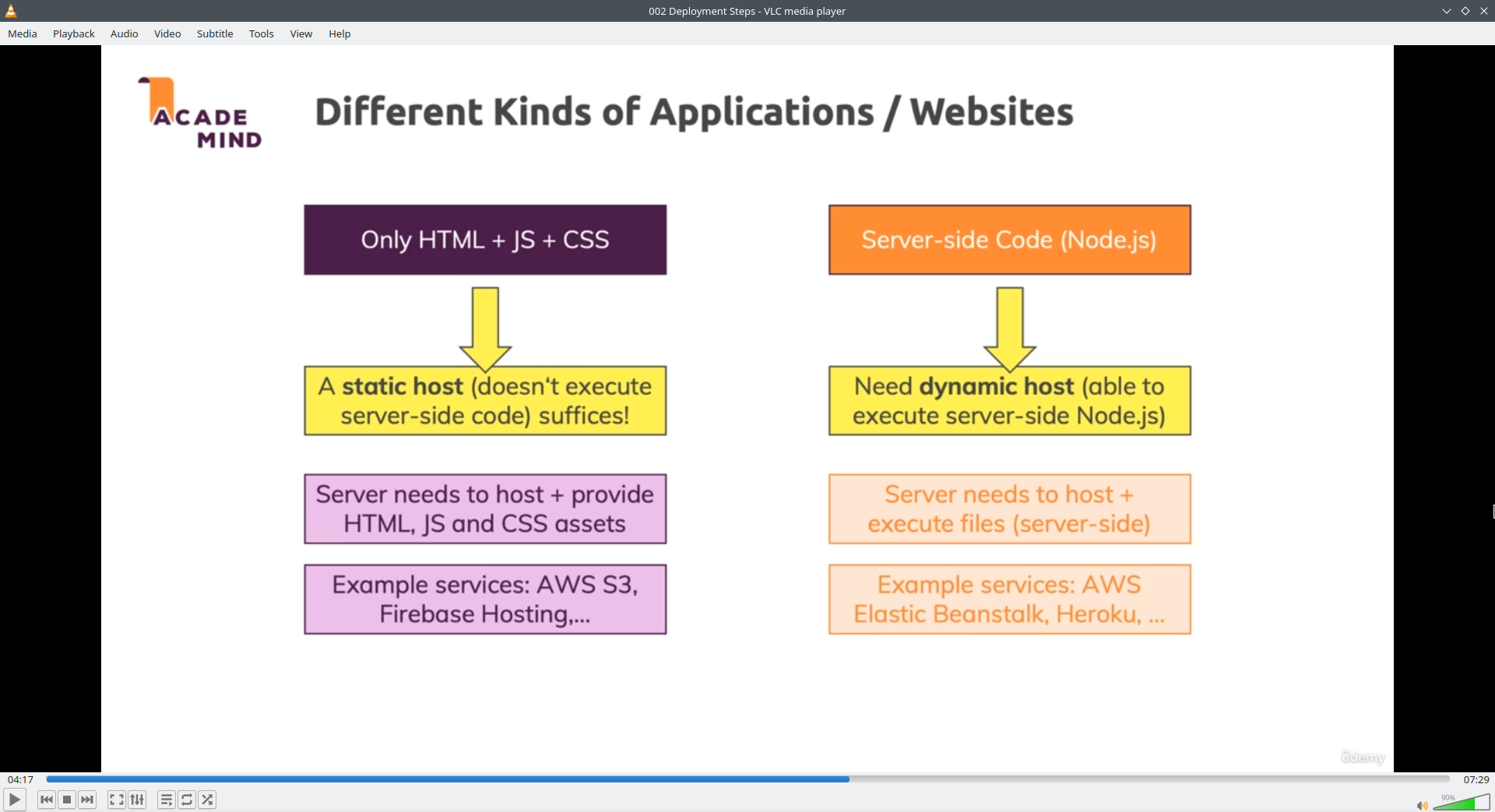 002 Deployment Steps - VLC media player

Media Playback Audio Video Subtitle Tools View Help

ACADE MIND

Different Kinds of Applications / Websites

Only HTML + JS + CSS

A static host (doesn't execute server-side code) suffices!

Server needs to host + provide HTML, JS and CSS assets

Example services: AWS S3, Firebase Hosting,...

Server-side Code (Node.js)

Need dynamic host (able to execute server-side Node.js)

Server needs to host + execute files (server-side)

Example services: AWS Elastic Beanstalk, Heroku, ...

Udemy

04:17

07:29

90%